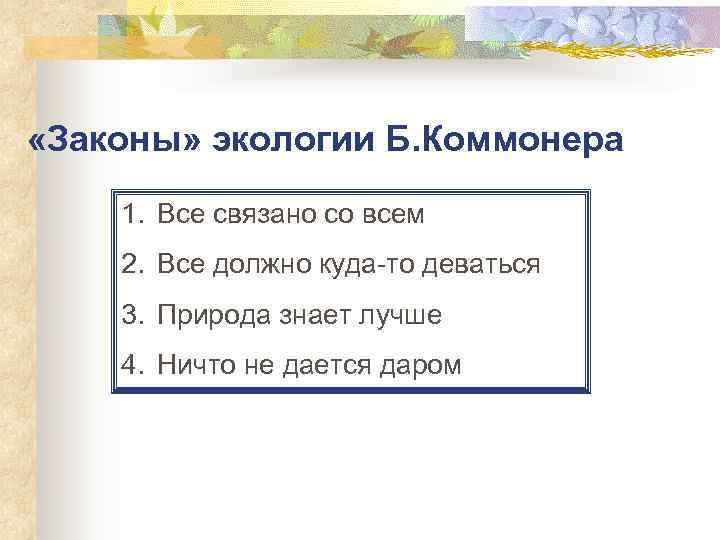 «Законы» экологии Б.Коммонера

1. Все связано со всем
2. Все должно куда-то деваться
3. Природа знает лучше
4. Ничто не дается даром